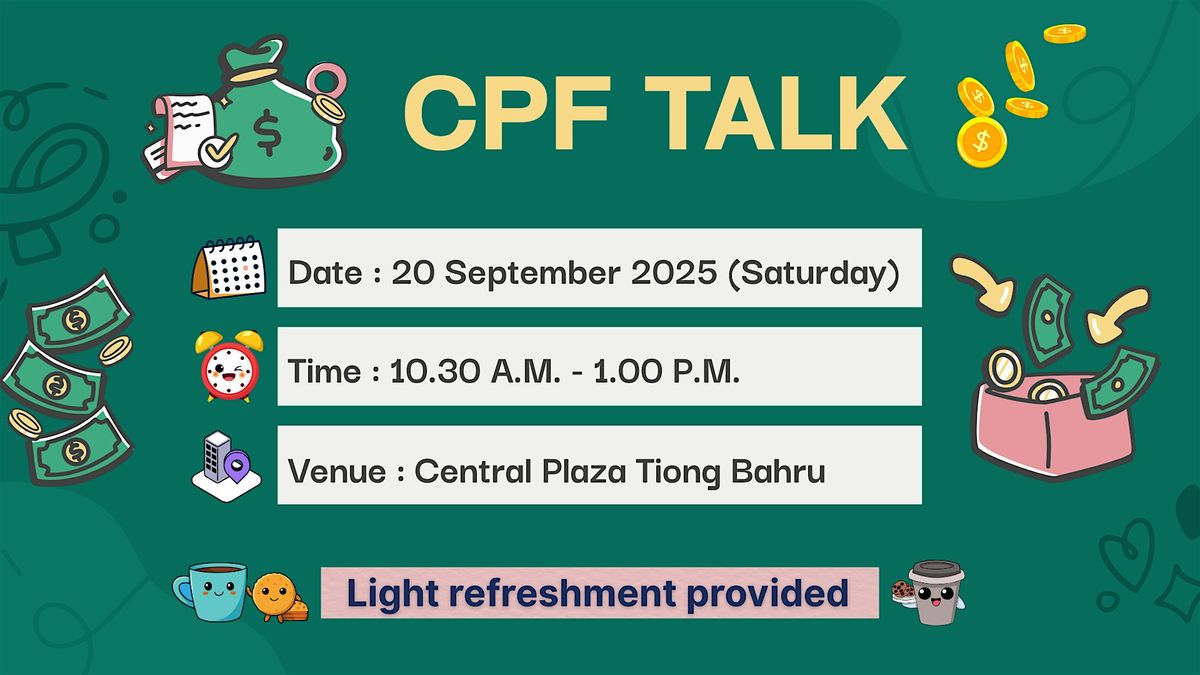 CPF TALK

Date : 20 September 2025 (Saturday)

Time : 10.30 A.M. - 1.00 P.M.

Venue : Central Plaza Tiong Bahru

Light refreshment provided